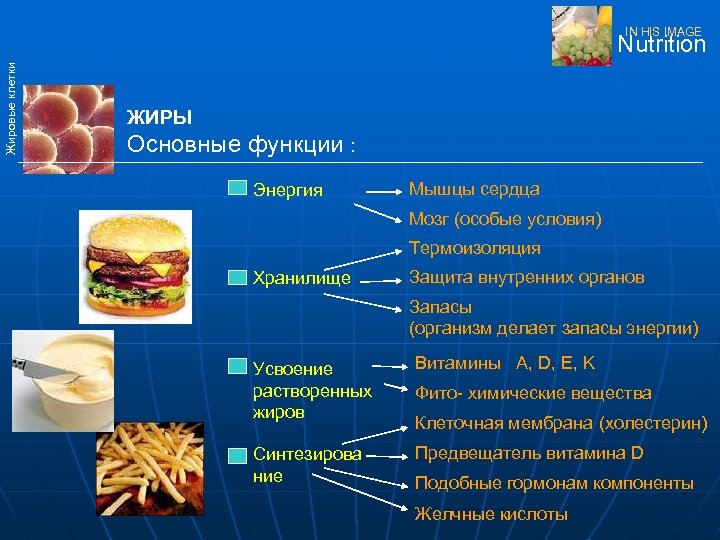 IN HIS IMAGE
Nutrition

Жировые клетки

ЖИРЫ
Основные функции :

Энергия
Мышцы сердца
Мозг (особые условия)

Хранилище
Термоизоляция
Защита внутренних органов
Запасы
(организм делает запасы энергии)

Усвоение растворенных жиров
Витамины A, D, E, K
Фито- химические вещества

Синтезирование
Клеточная мембрана (холестерин)
Предвещатель витамина D
Подобные гормонам компоненты
Желчные кислоты